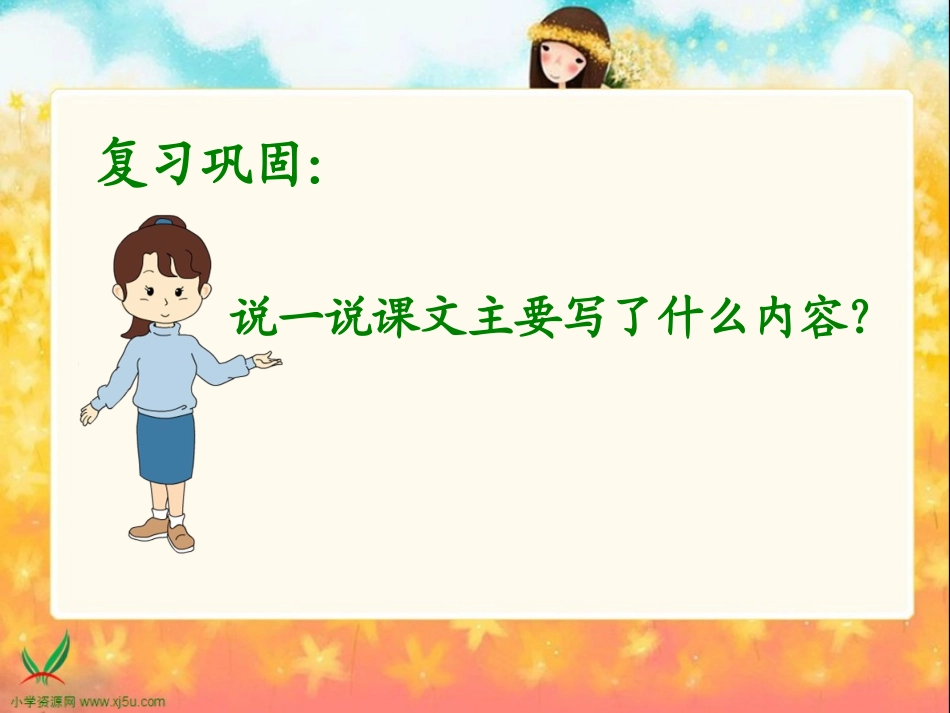 复习巩固:

说一说课文主要写了什么内容?

小学资源网 www.xj5u.com